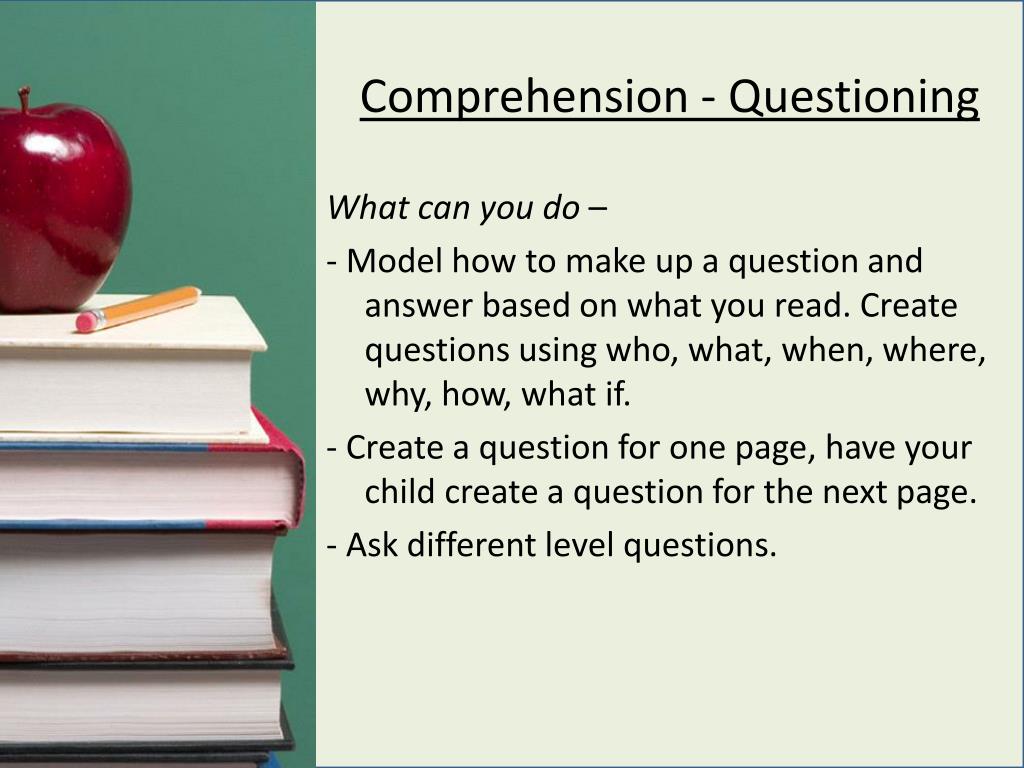 Comprehension - Questioning

What can you do –

- Model how to make up a question and answer based on what you read. Create questions using who, what, when, where, why, how, what if.

- Create a question for one page, have your child create a question for the next page.

- Ask different level questions.